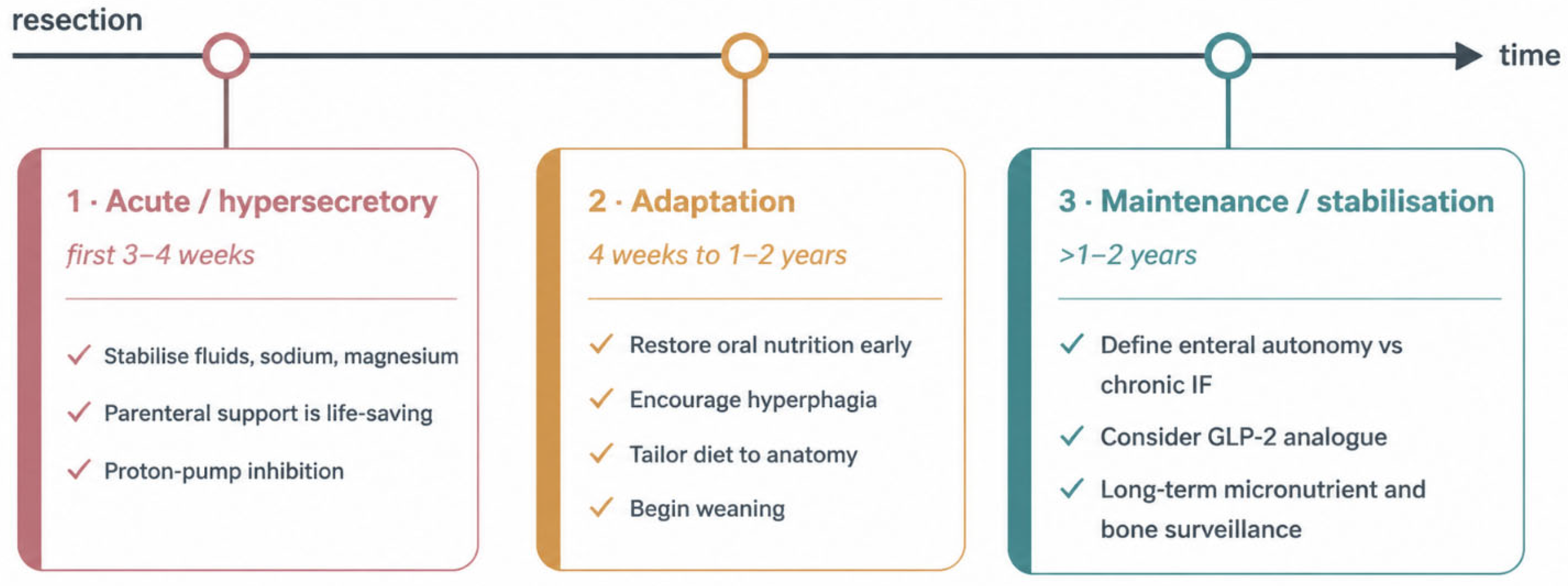 resection

time

1 · Acute / hypersecretory

first 3–4 weeks

✓ Stabilise fluids, sodium, magnesium

✓ Parenteral support is life-saving

✓ Proton-pump inhibition

2 · Adaptation

4 weeks to 1–2 years

✓ Restore oral nutrition early

✓ Encourage hyperphagia

✓ Tailor diet to anatomy

✓ Begin weaning

3 · Maintenance / stabilisation

>1–2 years

✓ Define enteral autonomy vs chronic IF

✓ Consider GLP-2 analogue

✓ Long-term micronutrient and bone surveillance